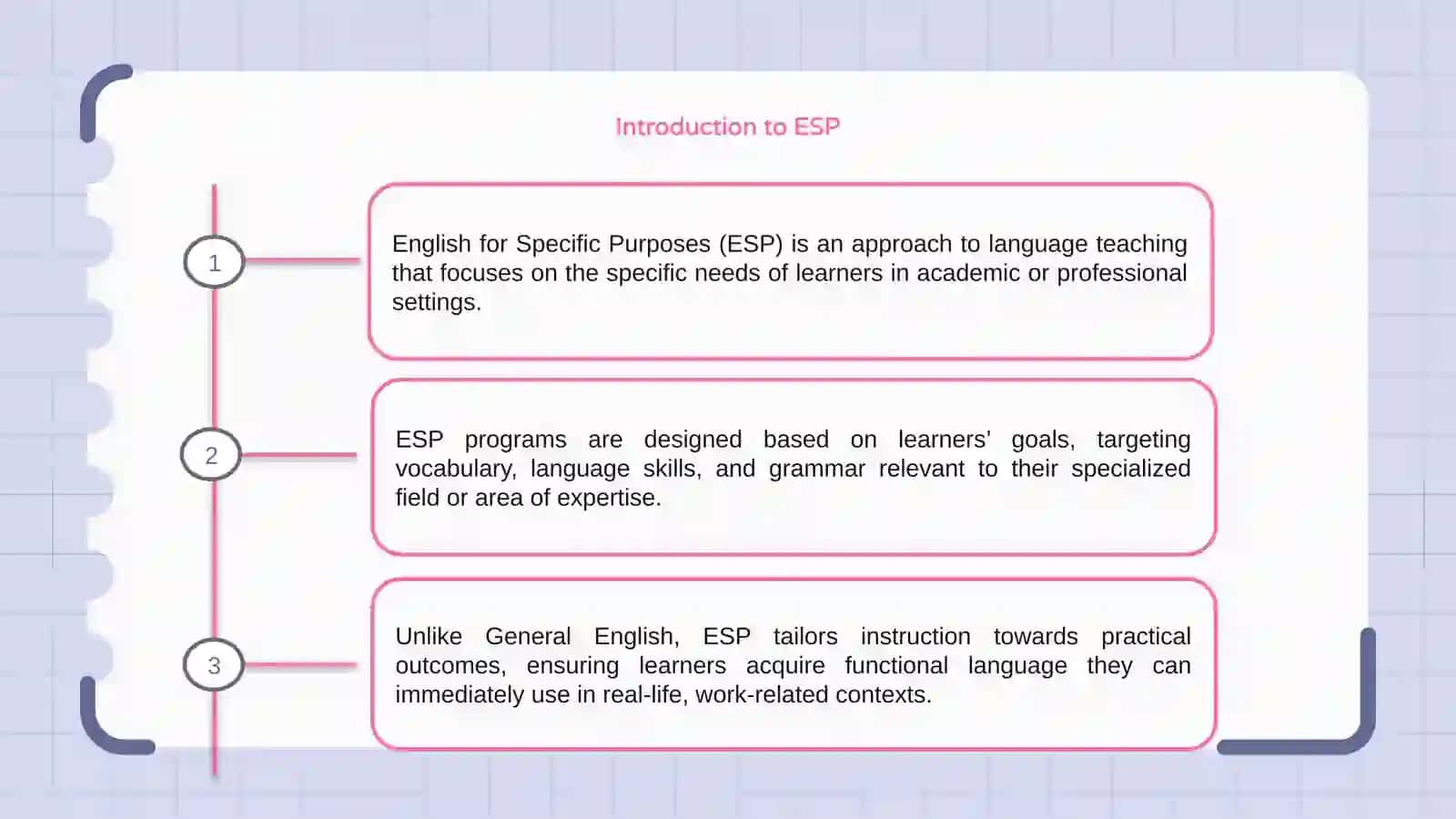 Introduction to ESP

1

English for Specific Purposes (ESP) is an approach to language teaching that focuses on the specific needs of learners in academic or professional settings.

2

ESP programs are designed based on learners' goals, targeting vocabulary, language skills, and grammar relevant to their specialized field or area of expertise.

3

Unlike General English, ESP tailors instruction towards practical outcomes, ensuring learners acquire functional language they can immediately use in real-life, work-related contexts.